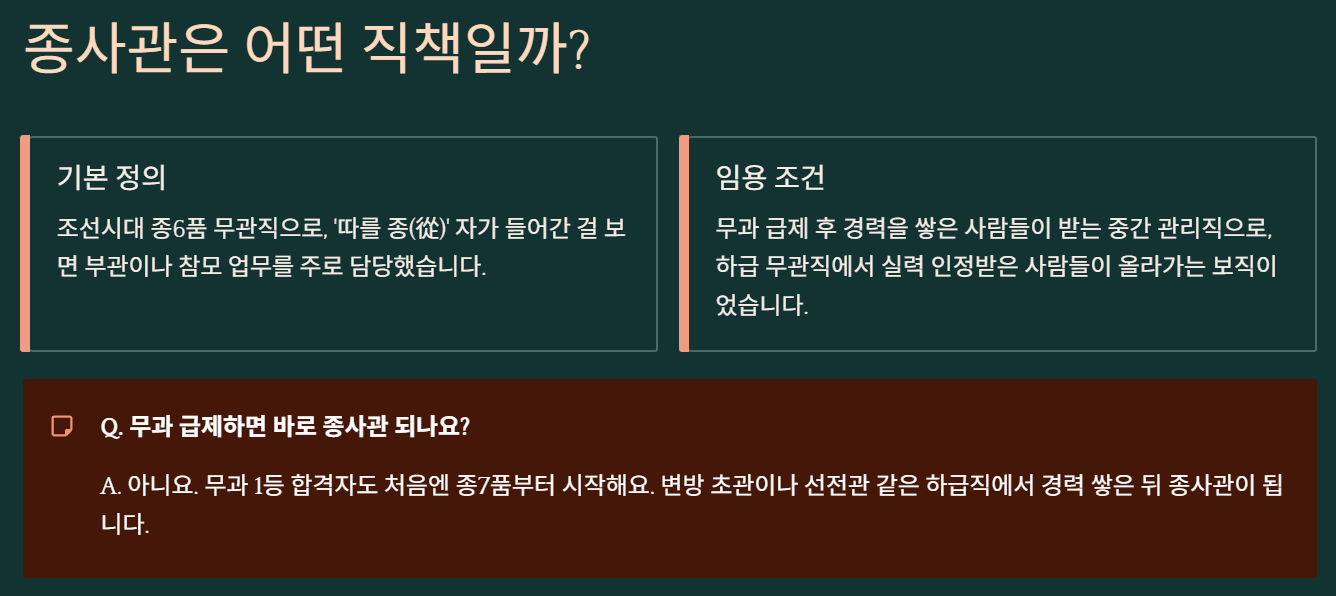 종사관은 어떤 직책일까?

기본 정의

조선시대 종6품 무관직으로, '따를 종(從)' 자가 들어간 걸 보면 부관이나 참모 업무를 주로 담당했습니다.

임용 조건

무과 급제 후 경력을 쌓은 사람들이 받는 중간 관리직으로, 하급 무관직에서 실력 인정받은 사람들이 올라가는 보직이었습니다.

Q. 무과 급제하면 바로 종사관 되나요?

A. 아니요. 무과 1등 합격자도 처음엔 종7품부터 시작해요. 변방 초관이나 선전관 같은 하급직에서 경력 쌓은 뒤 종사관이 됩니다.